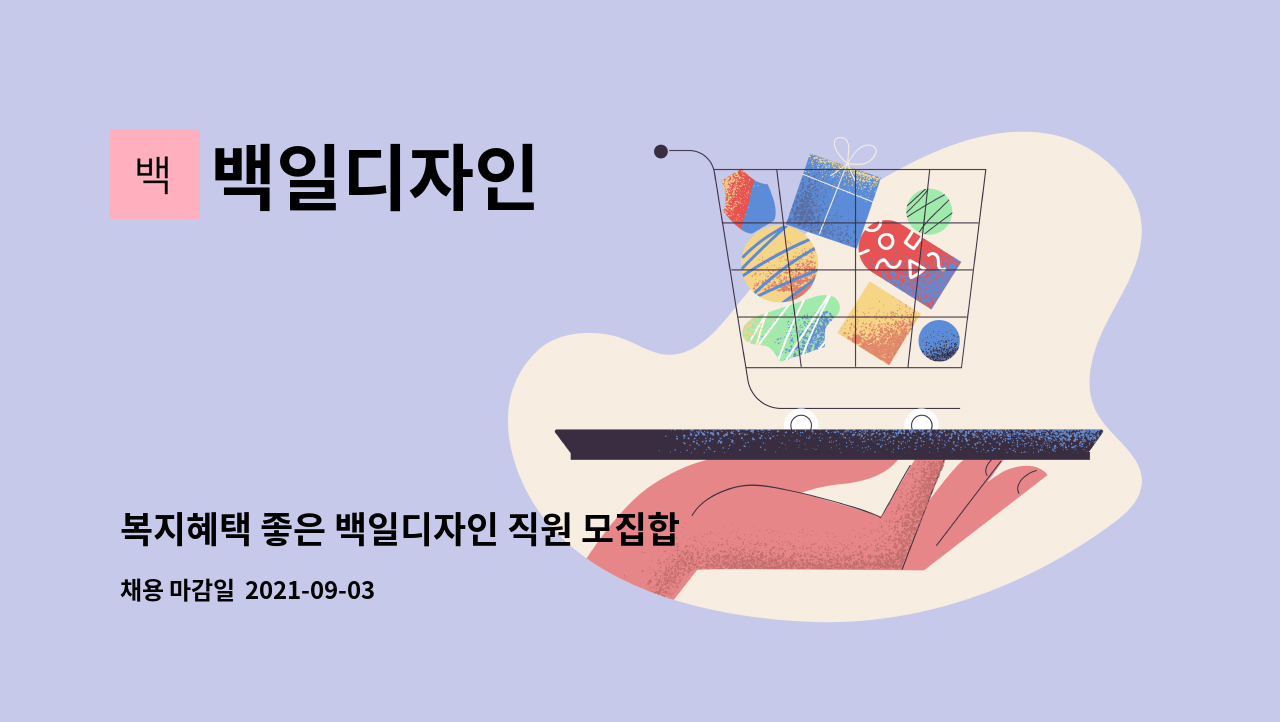 백 백일디자인

복지혜택 좋은 백일디자인 직원 모집합

채용 마감일 2021-09-03